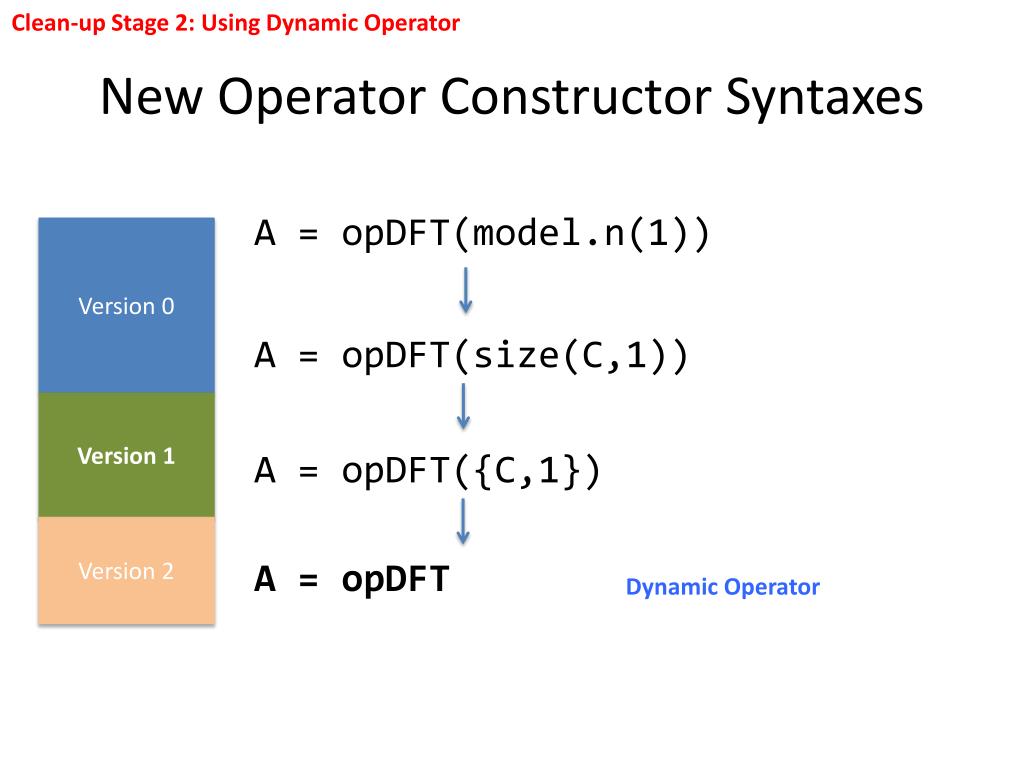 Clean-up Stage 2: Using Dynamic Operator

New Operator Constructor Syntaxes

Version 0

Version 1

Version 2

A = opDFT(model.n(1))

A = opDFT(size(C,1))

A = opDFT({C,1})

A = opDFT

Dynamic Operator